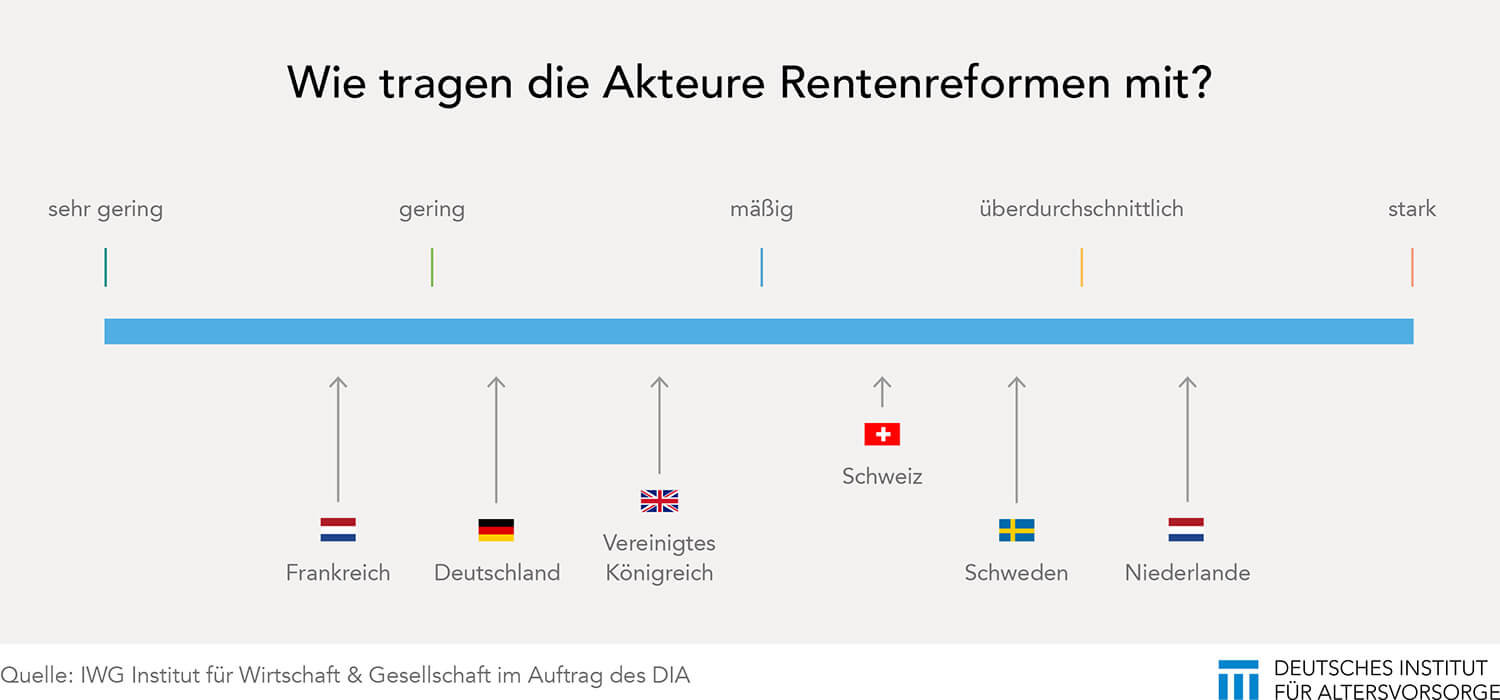 Wie tragen die Akteure Rentenreformen mit?

sehr gering

gering

mäßig

überdurchschnittlich

stark

Frankreich

Deutschland

Vereinigtes Königreich

Schweiz

Schweden

Niederlande

Quelle: IWG Institut für Wirtschaft & Gesellschaft im Auftrag des DIA

DEUTSCHES INSTITUT FÜR ALTERSVORSORGE